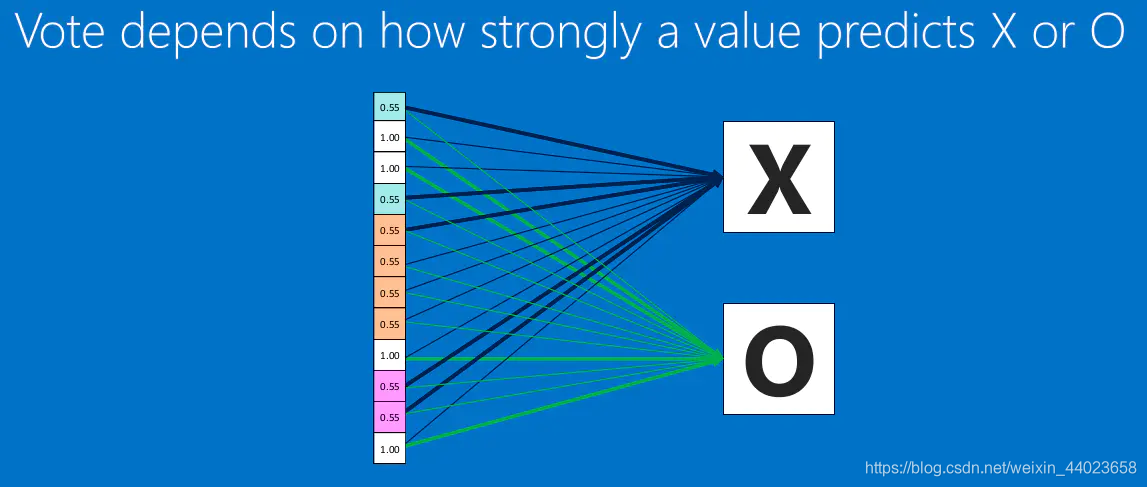 Vote depends on how strongly a value predicts X or O

0.55
1.00
1.00
0.55
0.55
0.55
0.55
0.55
1.00
0.55
0.55
1.00

X

O

https://blog.csdn.net/weixin_44023658